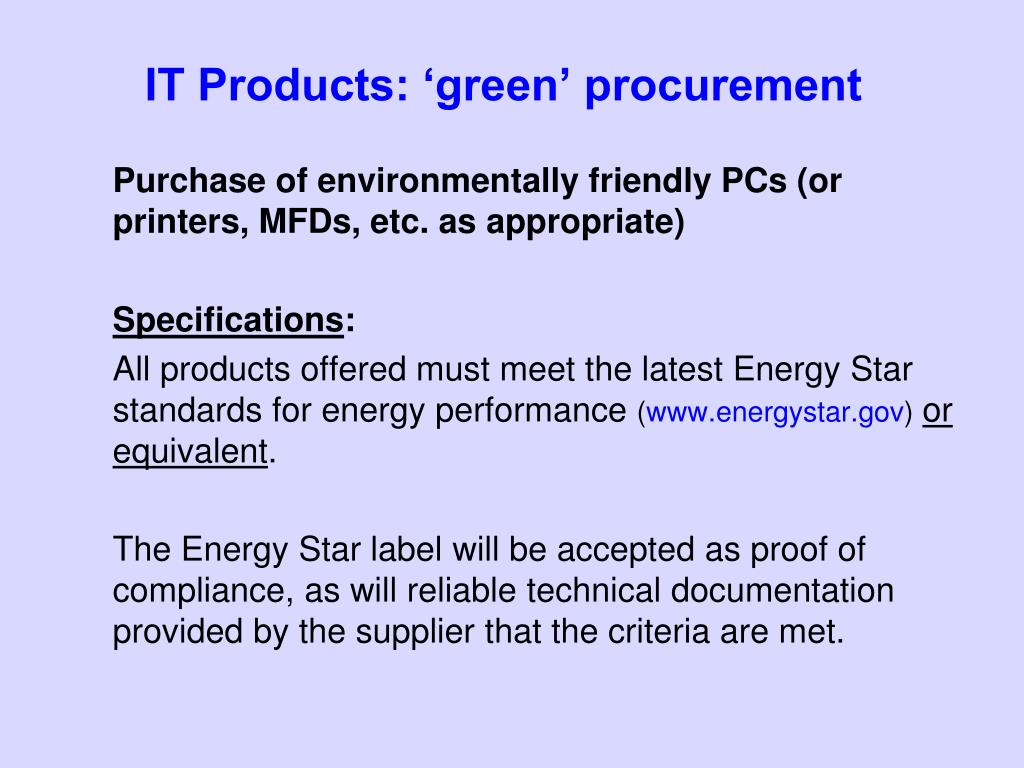 IT Products: ‘green’ procurement

Purchase of environmentally friendly PCs (or printers, MFDs, etc. as appropriate)

Specifications:

All products offered must meet the latest Energy Star standards for energy performance (www.energystar.gov) or equivalent.

The Energy Star label will be accepted as proof of compliance, as will reliable technical documentation provided by the supplier that the criteria are met.